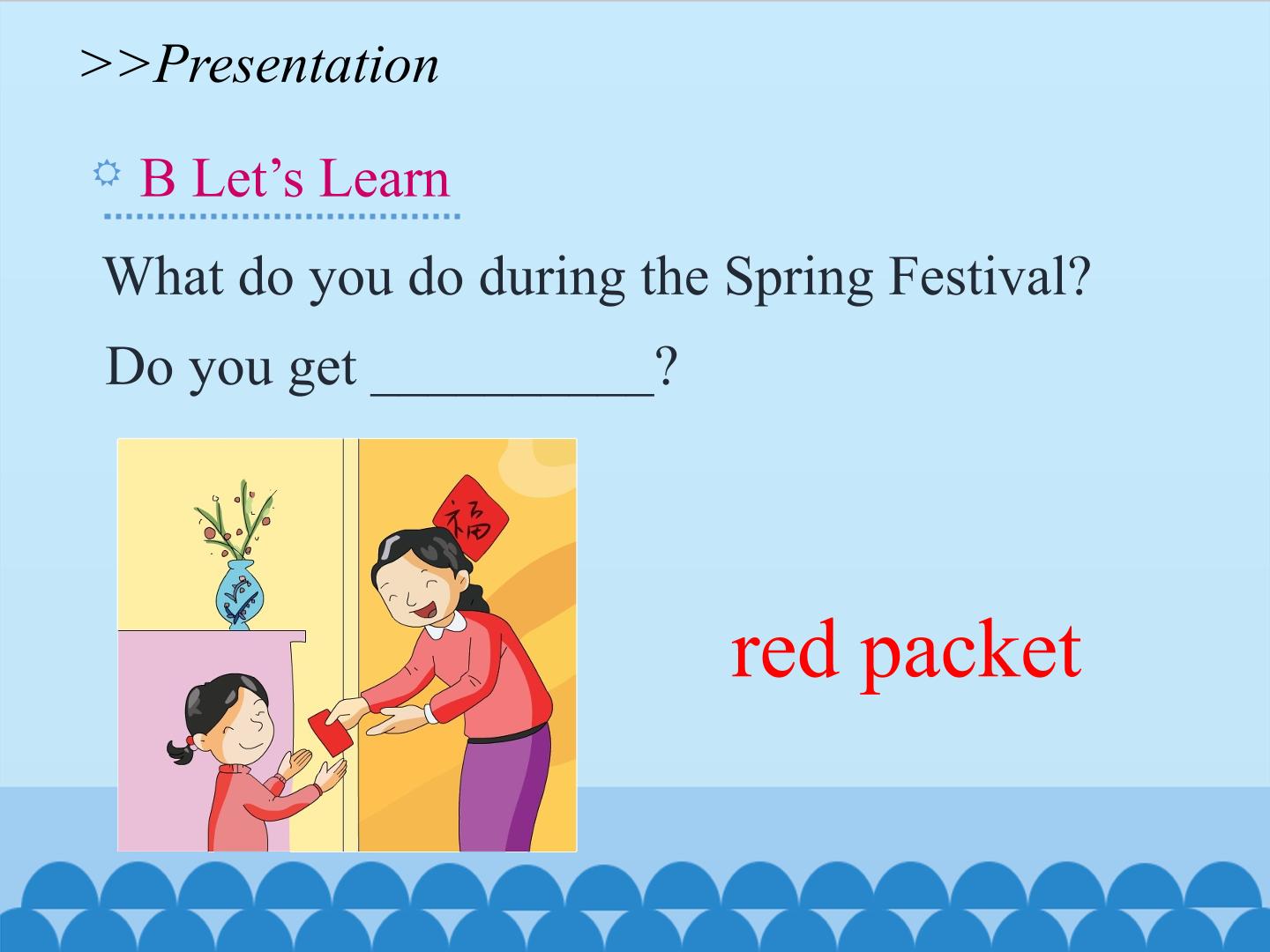 >>Presentation

B Let's Learn

What do you do during the Spring Festival?

Do you get ____?

福

red packet